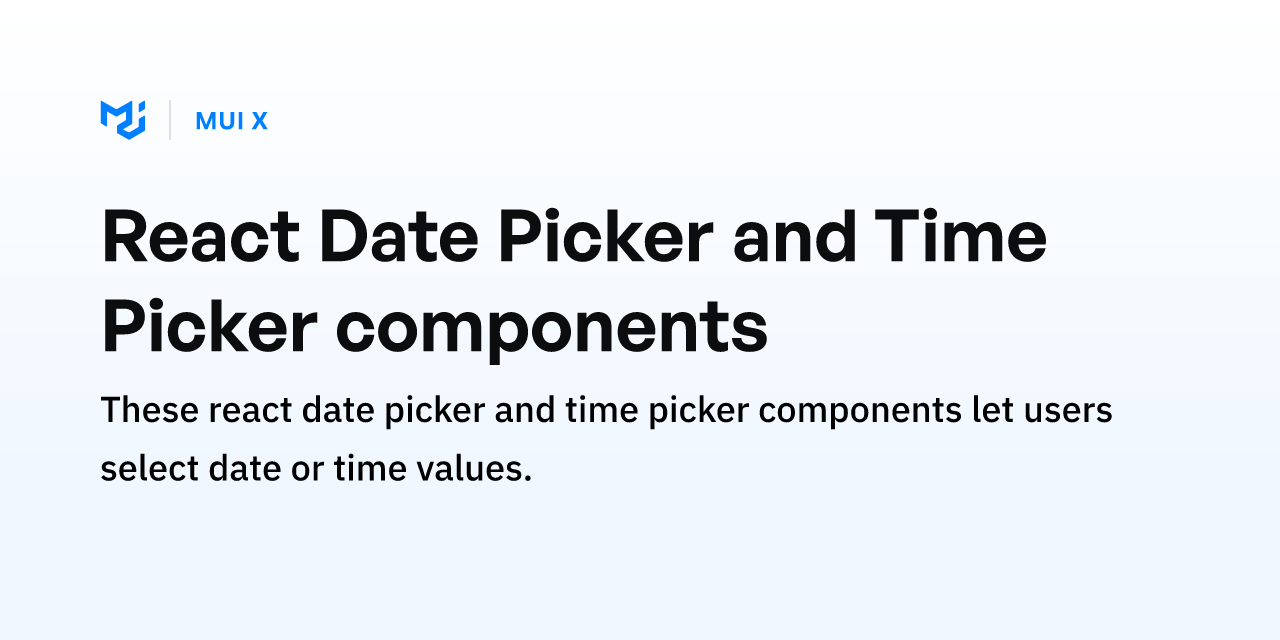 MUI X

React Date Picker and Time Picker components

These react date picker and time picker components let users select date or time values.